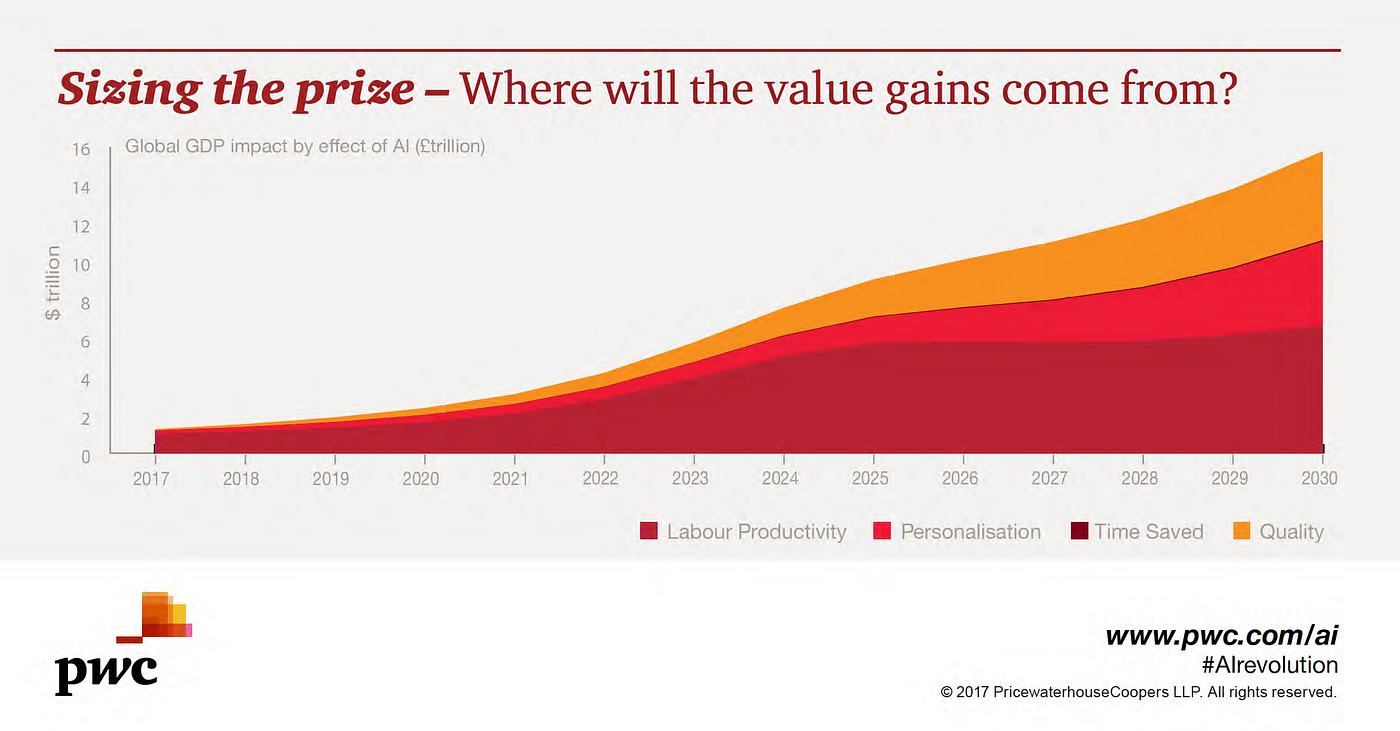 Sizing the prize – Where will the value gains come from?

Global GDP impact by effect of AI (£trillion)

$ trillion

16
14
12
10
8
6
4
2
0

2017 2018 2019 2020 2021 2022 2023 2024 2025 2026 2027 2028 2029 2030

Labour Productivity Personalisation Time Saved Quality

pwc

www.pwc.com/ai
#AIrevolution
© 2017 PricewaterhouseCoopers LLP. All rights reserved.